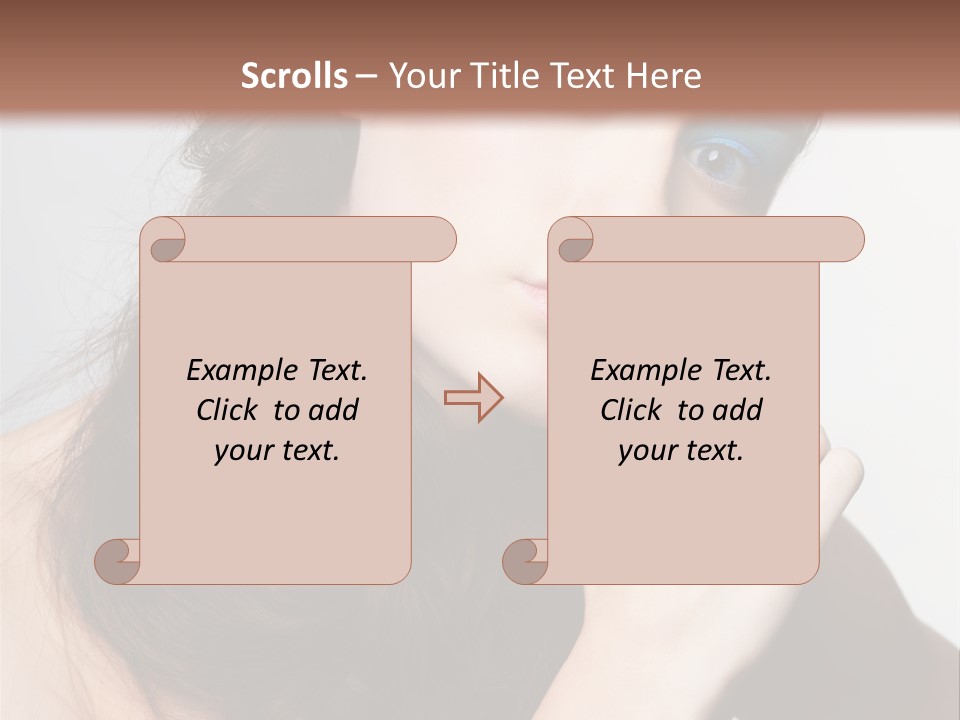 Scrolls – Your Title Text Here

Example Text. Click to add your text.

Example Text. Click to add your text.